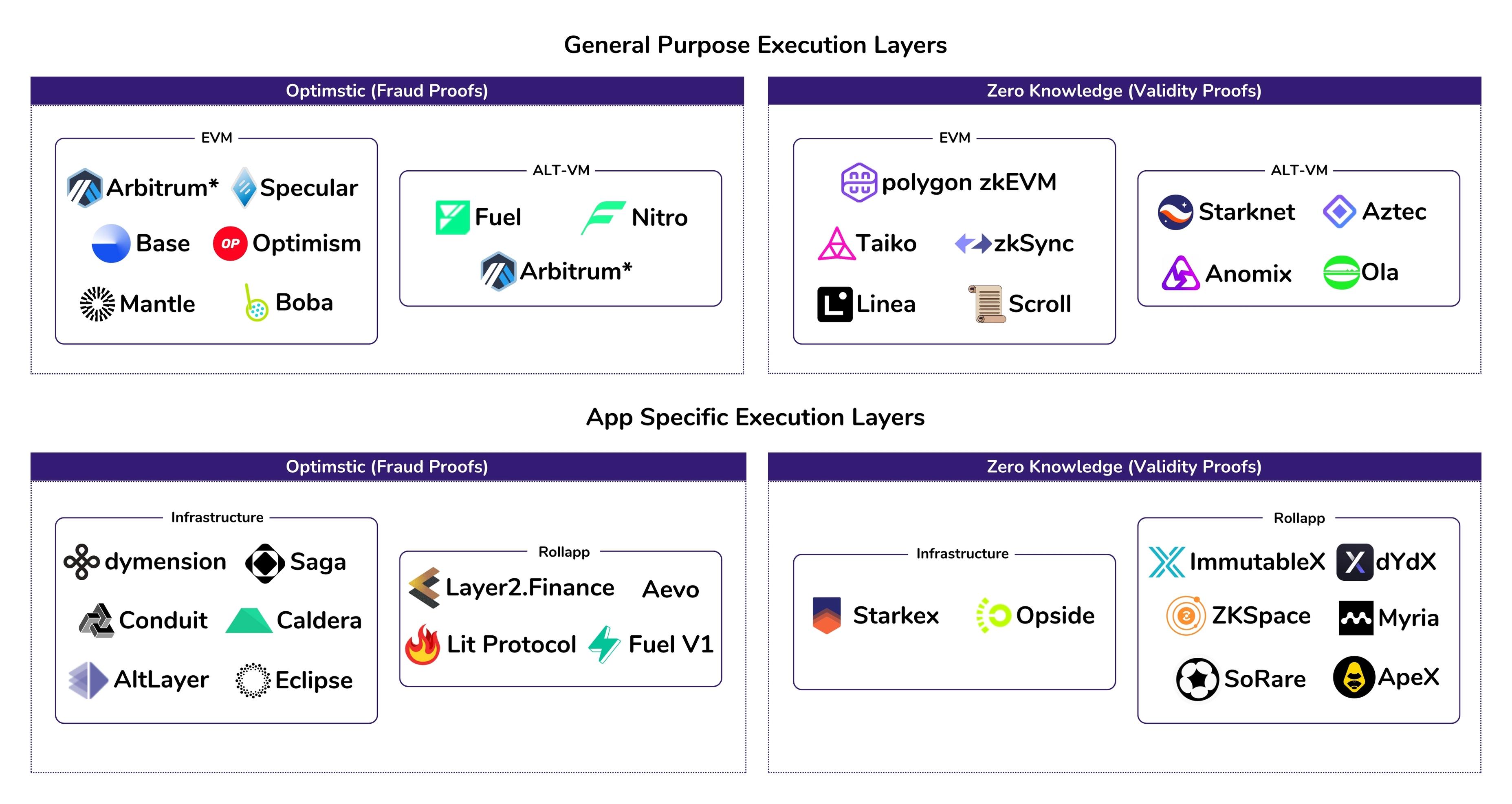 General Purpose Execution Layers

Optimstic (Fraud Proofs)

EVM

Arbitrum* Specular

Base OP Optimism

Mantle Boba

ALT-VM

Fuel Nitro

Arbitrum*

Zero Knowledge (Validity Proofs)

EVM

polygon zkEVM

Taiko zkSync

Linea Scroll

ALT-VM

Starknet Aztec

Anomix Ola

App Specific Execution Layers

Optimstic (Fraud Proofs)

Infrastructure

dymension Saga

Conduit Caldera

AltLayer Eclipse

Rollapp

Layer2.Finance Aevo

Lit Protocol Fuel V1

Zero Knowledge (Validity Proofs)

Infrastructure

Starkex Opside

Rollapp

ImmutableX dYdX

ZKSpace Myria

SoRare ApeX